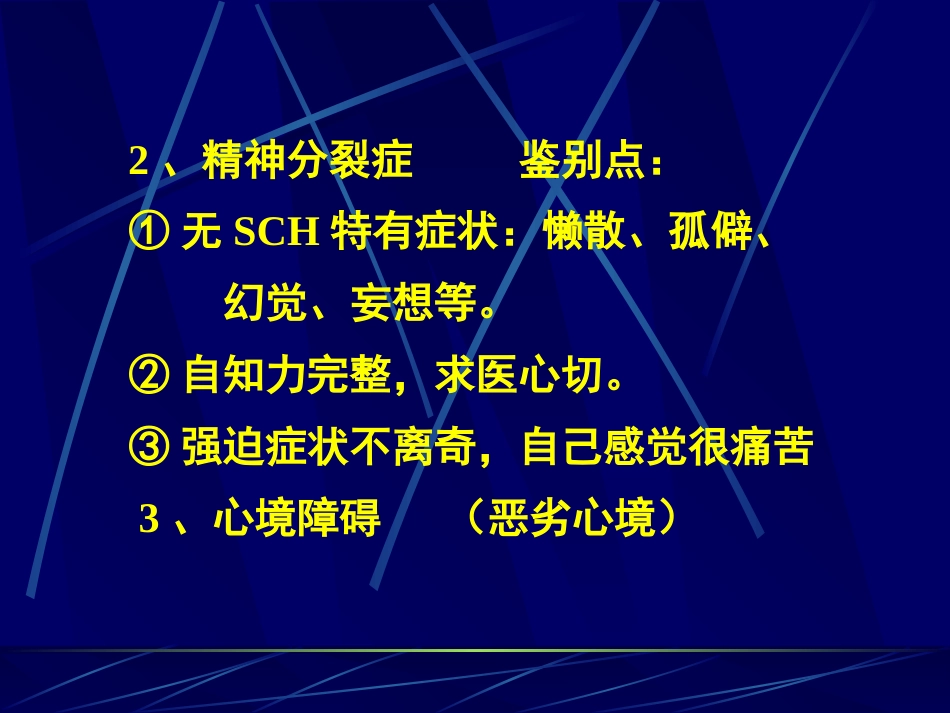 2 、精神分裂症　　　鉴别点：

① 无 SCH 特有症状：懒散、孤僻、幻觉、妄想等。

② 自知力完整，求医心切。

③ 强迫症状不离奇，自己感觉很痛苦

3 、心境障碍　　（恶劣心境）